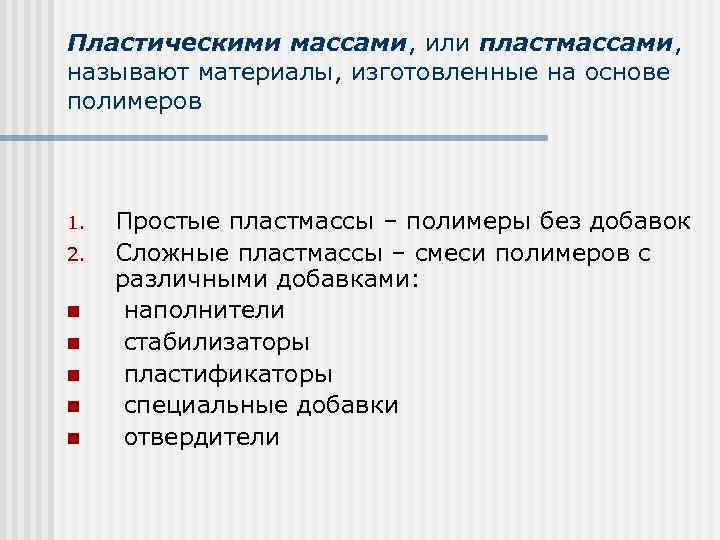 Пластическими массами, или пластмассами, называют материалы, изготовленные на основе полимеров

1. Простые пластмассы – полимеры без добавок
2. Сложные пластмассы – смеси полимеров с различными добавками:
- наполнители
- стабилизаторы
- пластификаторы
- специальные добавки
- отвердители